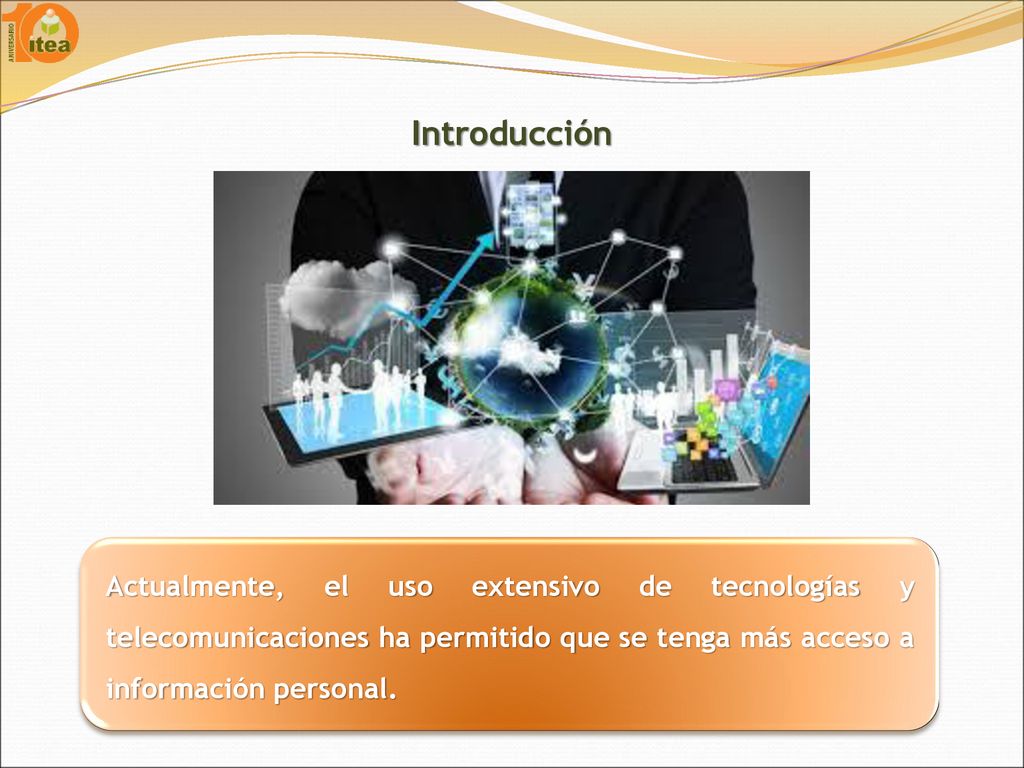 ANIVERSARIO 10 itea

Introducción

Actualmente, el uso extensivo de tecnologías y telecomunicaciones ha permitido que se tenga más acceso a información personal.